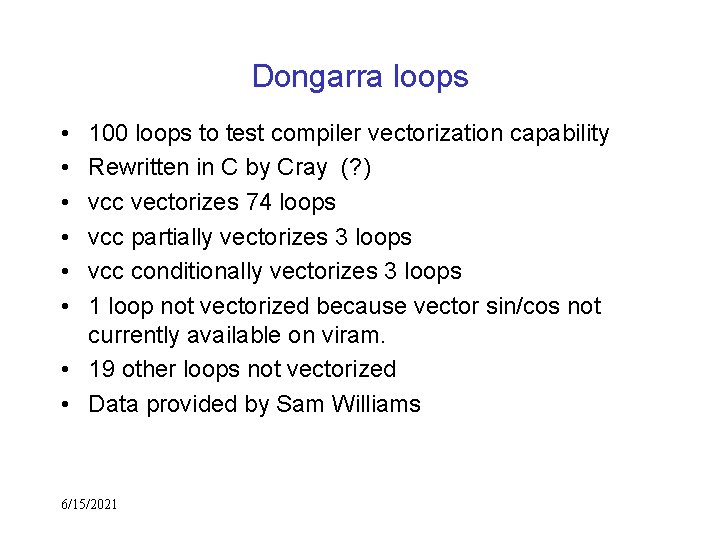 Dongarra loops

• 100 loops to test compiler vectorization capability
• Rewritten in C by Cray (?)
• vcc vectorizes 74 loops
• vcc partially vectorizes 3 loops
• vcc conditionally vectorizes 3 loops
• 1 loop not vectorized because vector sin/cos not currently available on viram.
• 19 other loops not vectorized
• Data provided by Sam Williams

6/15/2021